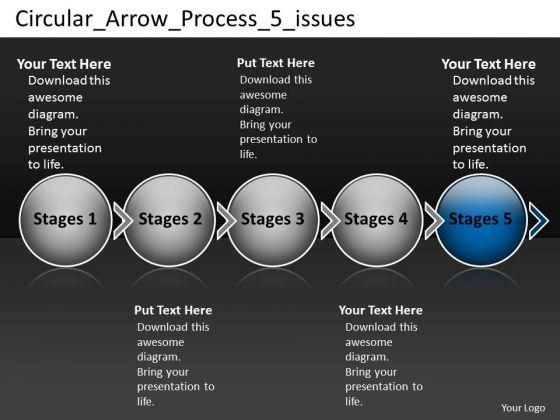 Circular_Arrow_Process_5_issues

Your Text Here
Download this awesome diagram. Bring your presentation to life.

Put Text Here
Download this awesome diagram. Bring your presentation to life.

Your Text Here
Download this awesome diagram. Bring your presentation to life.

Stages 1

Stages 2

Stages 3

Stages 4

Stages 5

Put Text Here
Download this awesome diagram. Bring your presentation to life.

Your Text Here
Download this awesome diagram. Bring your presentation to life.

Your Logo